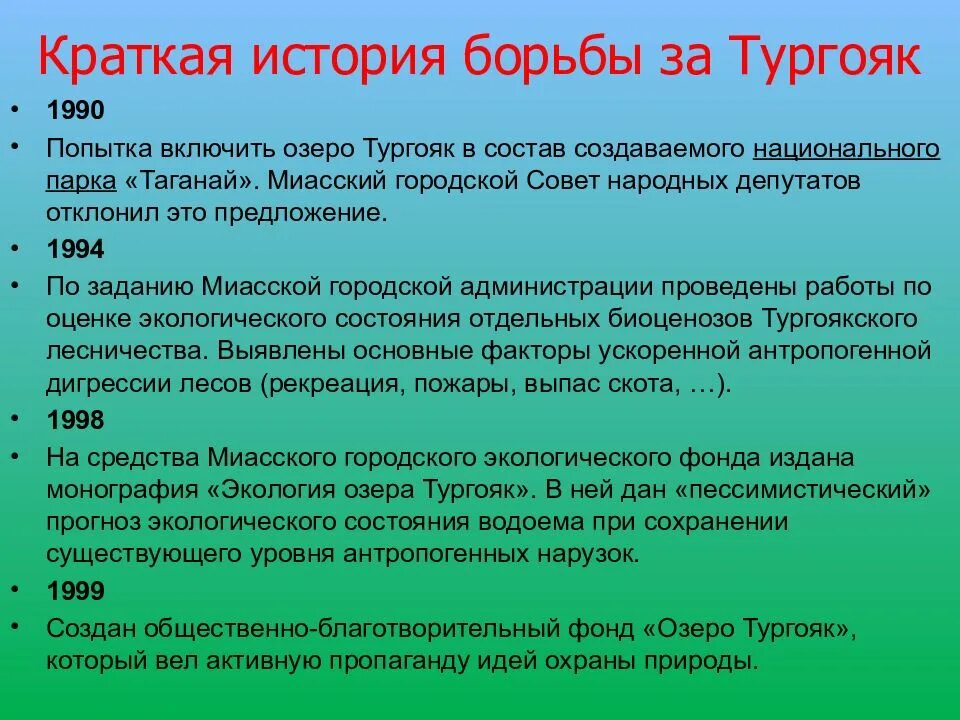 Краткая история борьбы за Тургояк

• 1990
• Попытка включить озеро Тургояк в состав создаваемого национального парка «Таганай». Миасский городской Совет народных депутатов отклонил это предложение.
• 1994
• По заданию Миасской городской администрации проведены работы по оценке экологического состояния отдельных биоценозов Тургоякского лесничества. Выявлены основные факторы ускоренной антропогенной дигрессии лесов (рекреация, пожары, выпас скота, …).
• 1998
• На средства Миасского городского экологического фонда издана монография «Экология озера Тургояк». В ней дан «пессимистический» прогноз экологического состояния водоема при сохранении существующего уровня антропогенных нарузок.
• 1999
• Создан общественно-благотворительный фонд «Озеро Тургояк», который вел активную пропаганду идей охраны природы.